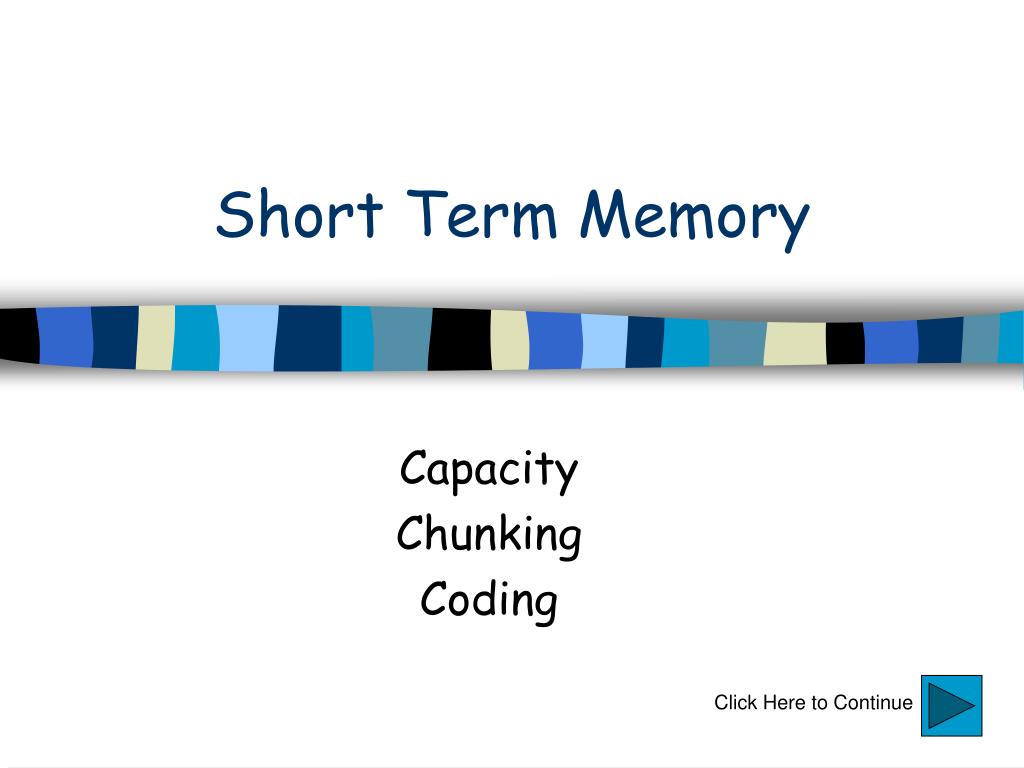 Short Term Memory

Capacity
Chunking
Coding

Click Here to Continue